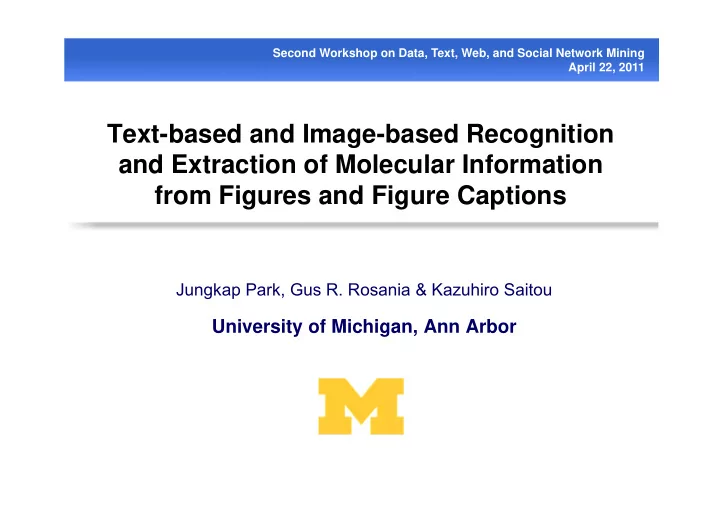 Second Workshop on Data, Text, Web, and Social Network Mining
April 22, 2011

Text-based and Image-based Recognition and Extraction of Molecular Information from Figures and Figure Captions

Jungkap Park, Gus R. Rosania & Kazuhiro Saitou

University of Michigan, Ann Arbor

M